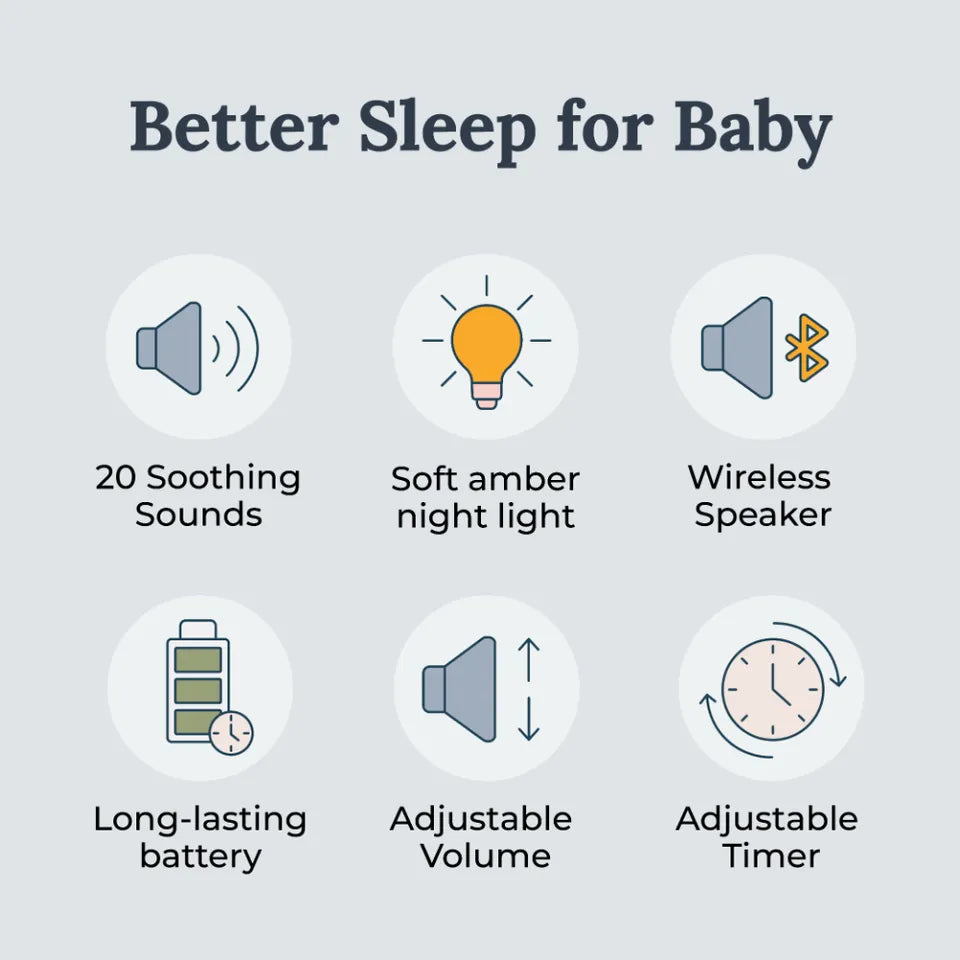 Better Sleep for Baby

20 Soothing Sounds

Soft amber night light

Wireless Speaker

Long-lasting battery

Adjustable Volume

Adjustable Timer